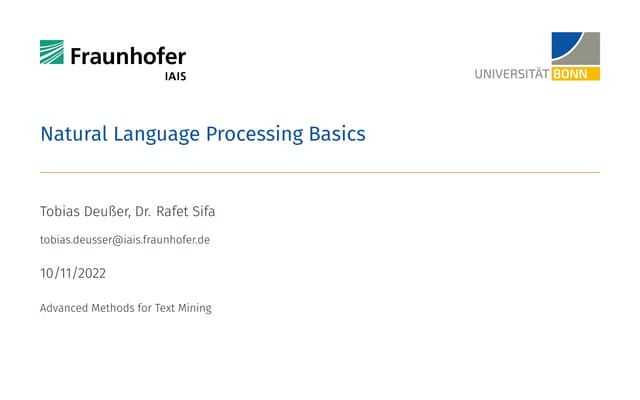 Fraunhofer
IAIS

UNIVERSITÄT BONN

Natural Language Processing Basics

Tobias Deußer, Dr. Rafet Sifa

tobias.deusser@iais.fraunhofer.de

10/11/2022

Advanced Methods for Text Mining